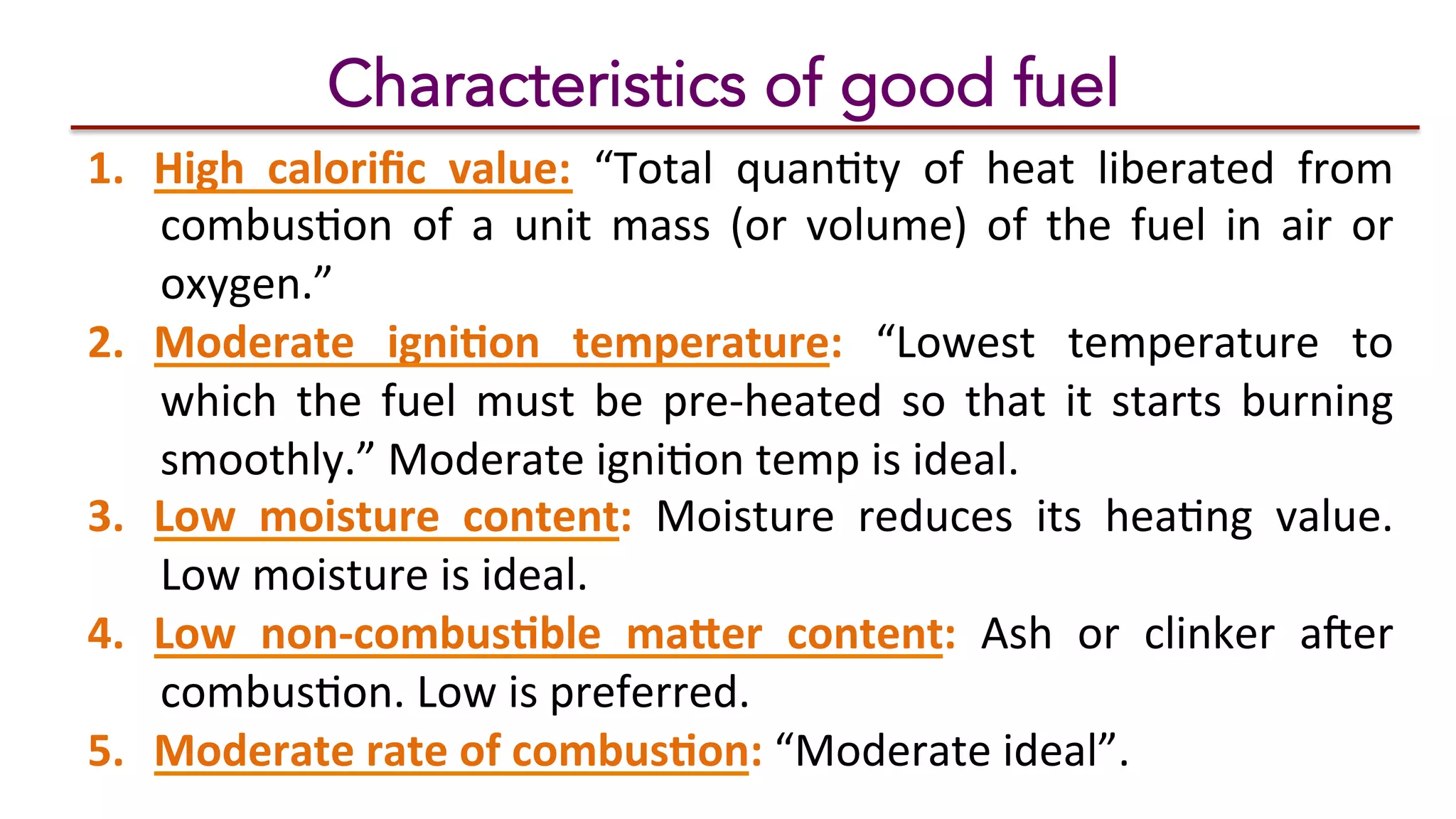 Characteristics of good fuel

1. High calorific value: “Total quantity of heat liberated from combustion of a unit mass (or volume) of the fuel in air or oxygen.”
2. Moderate ignition temperature: “Lowest temperature to which the fuel must be pre-heated so that it starts burning smoothly.” Moderate ignition temp is ideal.
3. Low moisture content: Moisture reduces its heating value. Low moisture is ideal.
4. Low non-combustible matter content: Ash or clinker after combustion. Low is preferred.
5. Moderate rate of combustion: “Moderate ideal”.